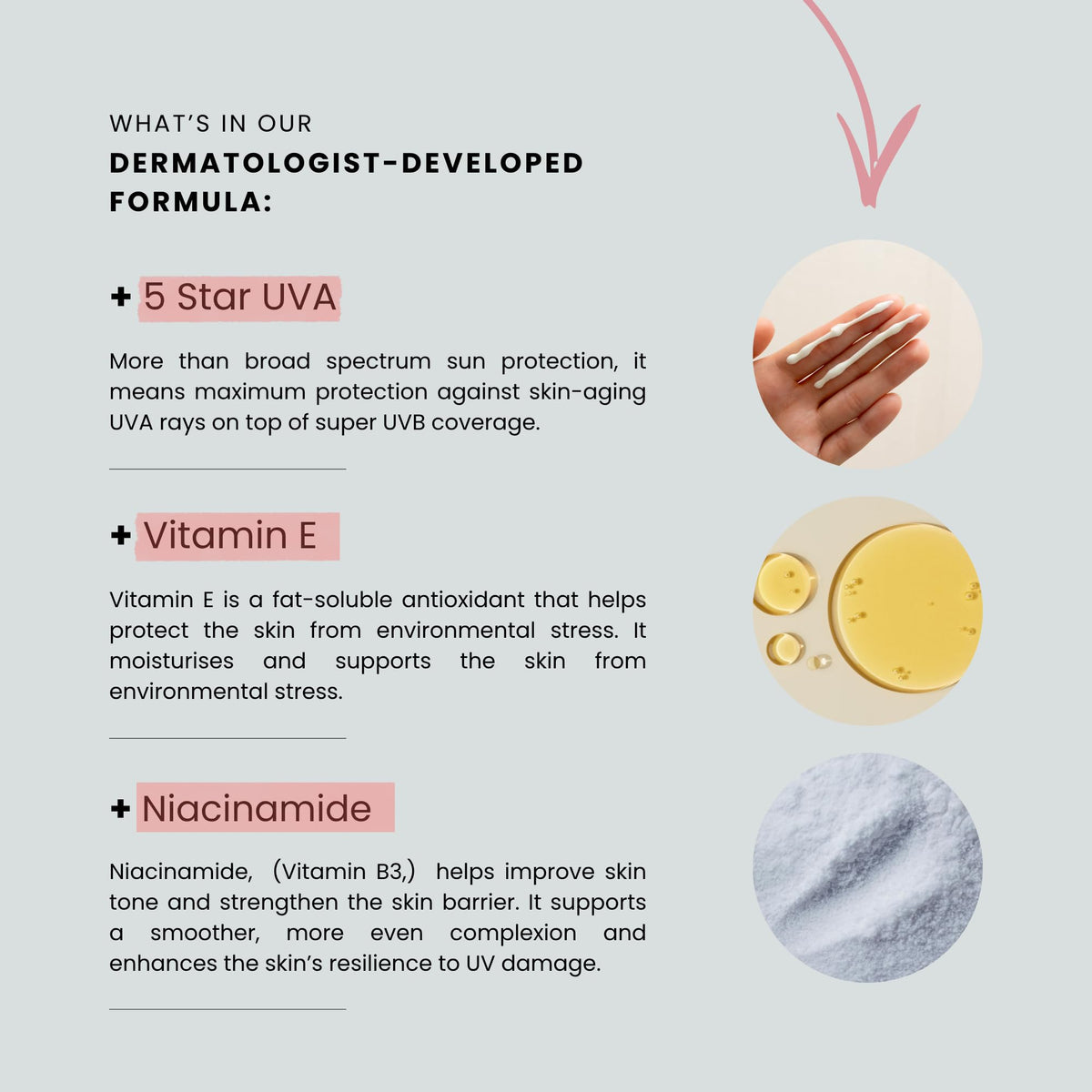 WHAT'S IN OUR
DERMATOLOGIST-DEVELOPED FORMULA:

+ 5 Star UVA

More than broad spectrum sun protection, it means maximum protection against skin-aging UVA rays on top of super UVB coverage.

+ Vitamin E

Vitamin E is a fat-soluble antioxidant that helps protect the skin from environmental stress. It moisturises and supports the skin from environmental stress.

+ Niacinamide

Niacinamide, (Vitamin B3,) helps improve skin tone and strengthen the skin barrier. It supports a smoother, more even complexion and enhances the skin's resilience to UV damage.